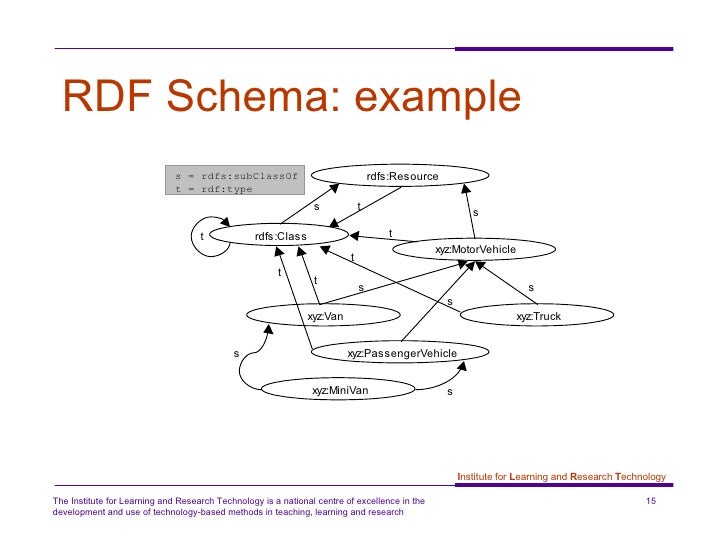 RDF Schema: example

s = rdfs:subClassOf
t = rdf:type

rdfs:Resource

s

t

s

t

rdfs:Class

t

xyz:MotorVehicle

t

t

t

s

s

s

xyz:Van

xyz:Truck

s

xyz:PassengerVehicle

xyz:MiniVan

s

Institute for Learning and Research Technology

The Institute for Learning and Research Technology is a national centre of excellence in the development and use of technology-based methods in teaching, learning and research

15